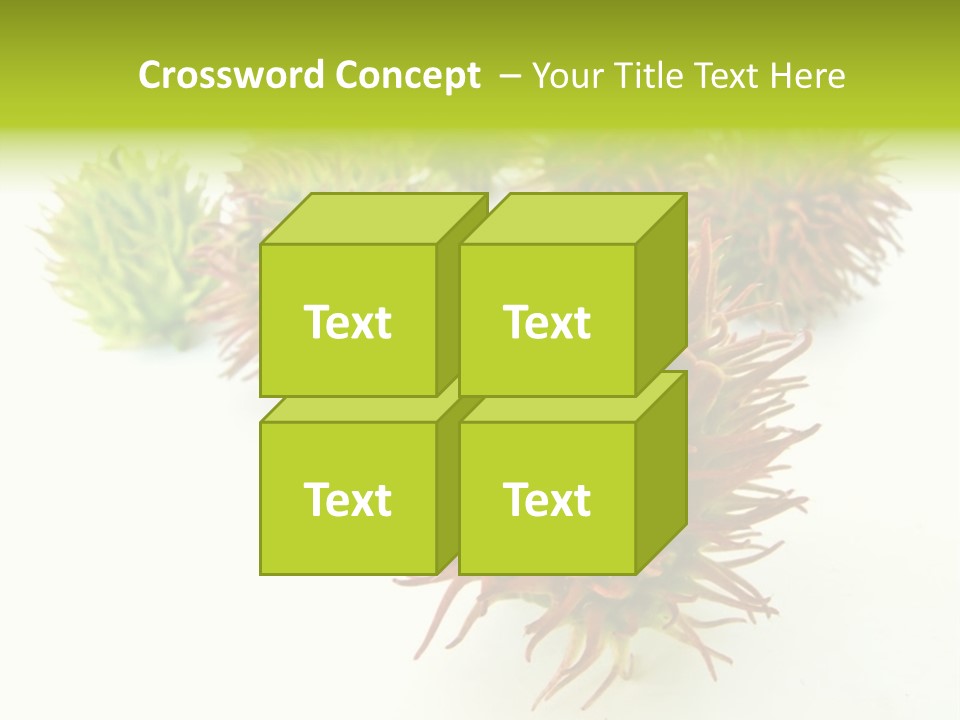 Crossword Concept – Your Title Text Here

Text

Text

Text

Text